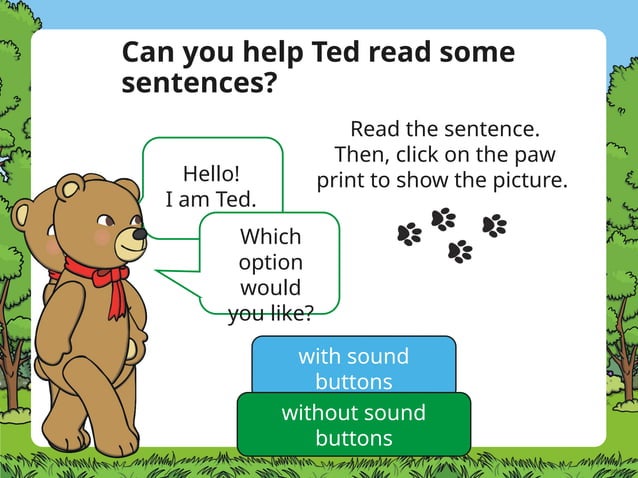 Can you help Ted read some sentences?

Hello!
I am Ted.

Which option would you like?

Read the sentence. Then, click on the paw print to show the picture.

with sound buttons

without sound buttons